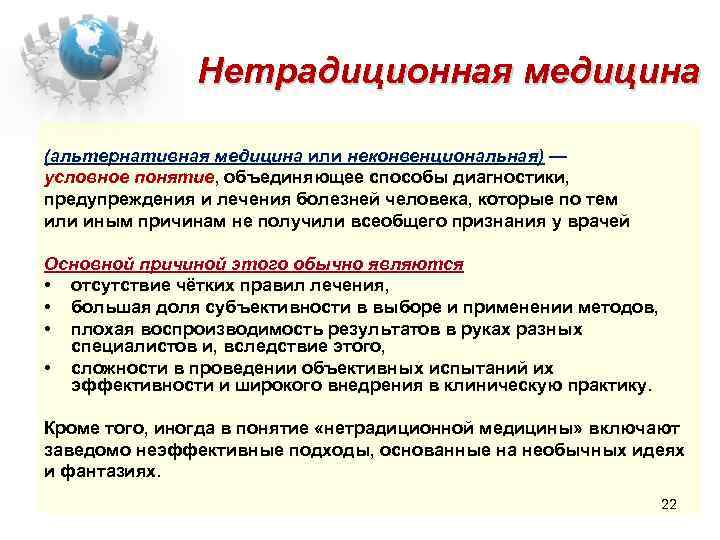 Нетрадиционная медицина

(альтернативная медицина или неконвенциональная) — условное понятие, объединяющее способы диагностики, предупреждения и лечения болезней человека, которые по тем или иным причинам не получили всеобщего признания у врачей

Основной причиной этого обычно являются
• отсутствие чётких правил лечения,
• большая доля субъективности в выборе и применении методов,
• плохая воспроизводимость результатов в руках разных специалистов и, вследствие этого,
• сложности в проведении объективных испытаний их эффективности и широкого внедрения в клиническую практику.

Кроме того, иногда в понятие «нетрадиционной медицины» включают заведомо неэффективные подходы, основанные на необычных идеях и фантазиях.

22